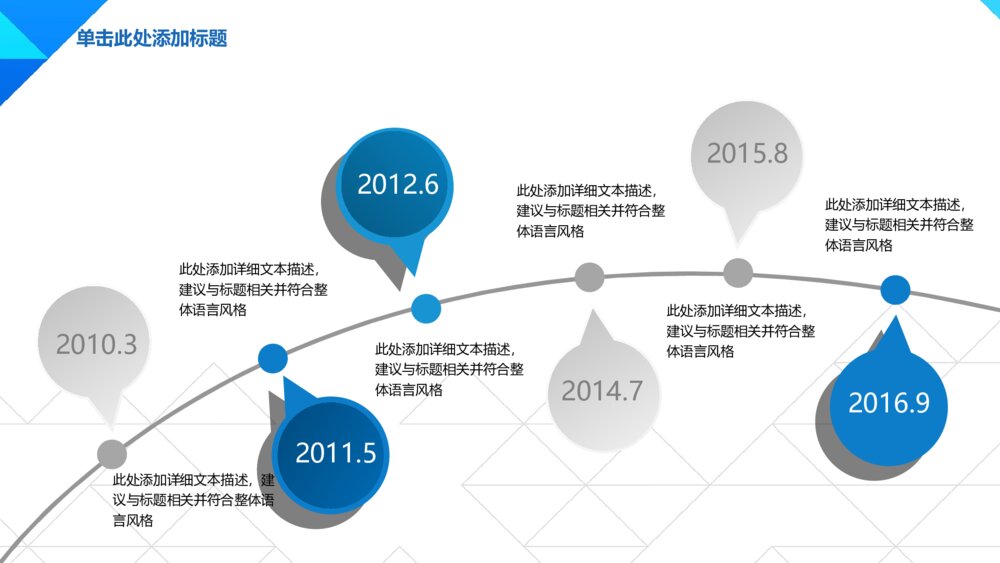 单击此处添加标题

2010.3

此处添加详细文本描述，建议与标题相关并符合整体语言风格

2011.5

此处添加详细文本描述，建议与标题相关并符合整体语言风格

2012.6

此处添加详细文本描述，建议与标题相关并符合整体语言风格

此处添加详细文本描述，建议与标题相关并符合整体语言风格

2014.7

2015.8

此处添加详细文本描述，建议与标题相关并符合整体语言风格

此处添加详细文本描述，建议与标题相关并符合整体语言风格

2016.9